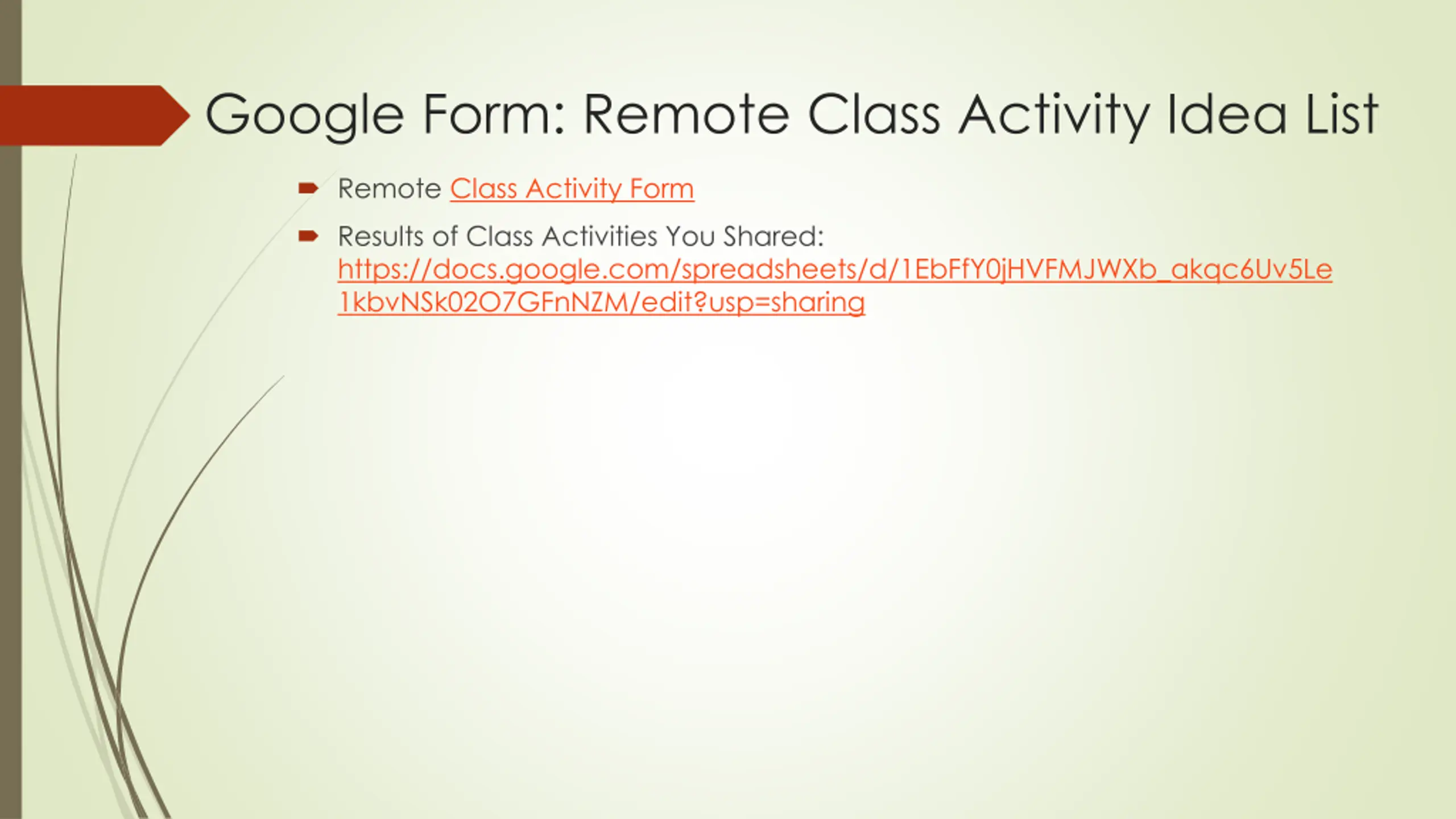 Google Form: Remote Class Activity Idea List

Remote Class Activity Form

Results of Class Activities You Shared: https://docs.google.com/spreadsheets/d/1EbFfY0jHVFMJWXb_akqc6Uv5Le1kbvNSk02O7GFnNZM/edit?usp=sharing